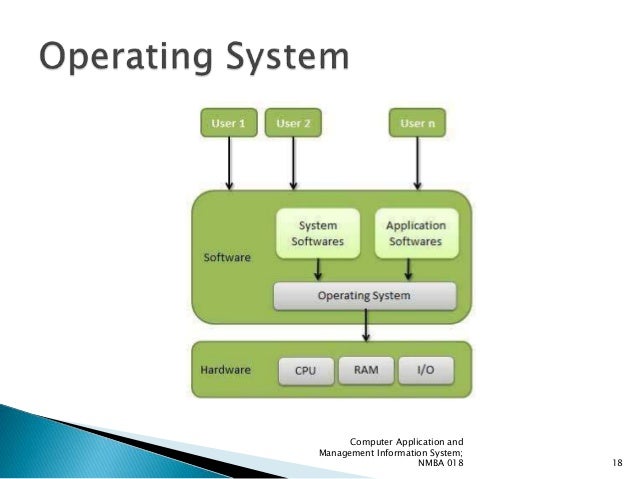 Operating System

User 1
User 2
User n

Software
System Softwares
Application Softwares
Operating System

Hardware
CPU
RAM
I/O

Computer Application and Management Information System; NMBA 018

18